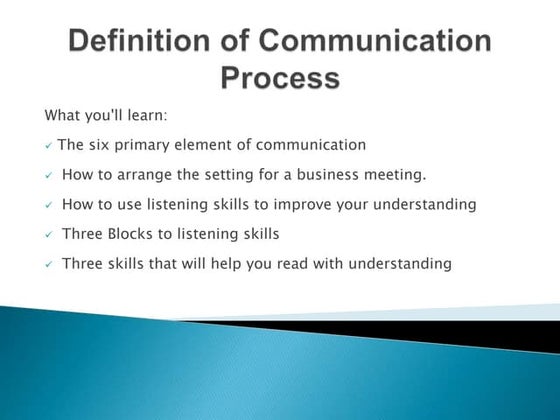 Definition of Communication Process

What you'll learn:

✓ The six primary element of communication

✓ How to arrange the setting for a business meeting.

✓ How to use listening skills to improve your understanding

✓ Three Blocks to listening skills

✓ Three skills that will help you read with understanding